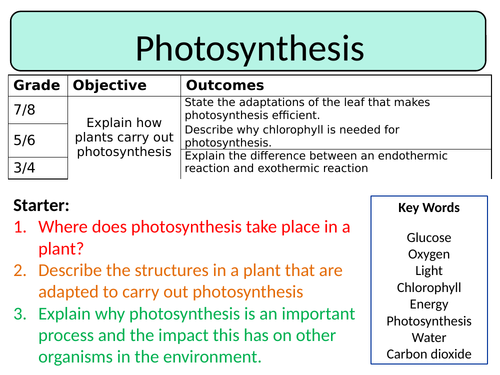 Photosynthesis

| Grade | Objective | Outcomes |
|---|---|---|
| 7/8 | Explain how plants carry out photosynthesis | State the adaptations of the leaf that makes photosynthesis efficient. |
| 5/6 | | Describe why chlorophyll is needed for photosynthesis. |
| 3/4 | | Explain the difference between an endothermic reaction and exothermic reaction |

Starter:
1. Where does photosynthesis take place in a plant?
2. Describe the structures in a plant that are adapted to carry out photosynthesis
3. Explain why photosynthesis is an important process and the impact this has on other organisms in the environment.

Key Words

Glucose
Oxygen
Light
Chlorophyll
Energy
Photosynthesis
Water
Carbon dioxide